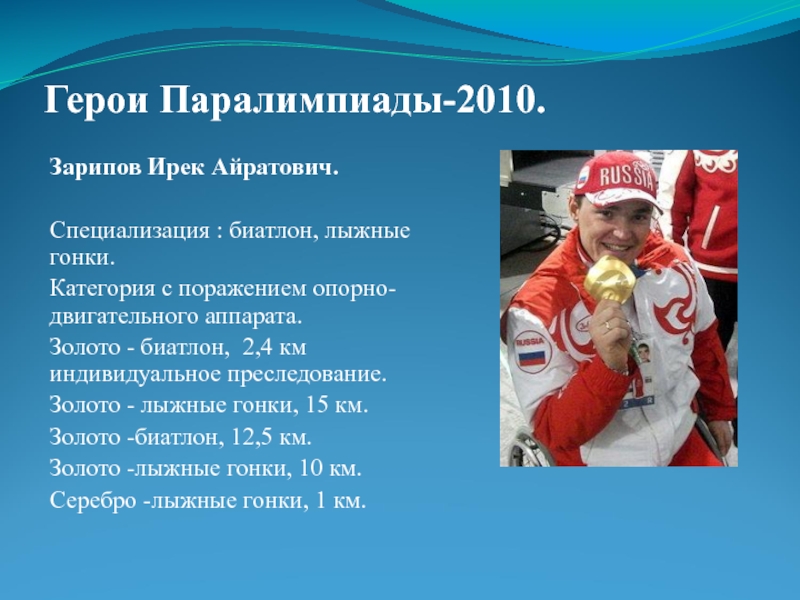 Герои Паралимпиады-2010.

Зарипов Ирек Айратович.

Специализация : биатлон, лыжные гонки.

Категория с поражением опорно-двигательного аппарата.

Золото - биатлон, 2,4 км индивидуальное преследование.

Золото - лыжные гонки, 15 км.

Золото -биатлон, 12,5 км.

Золото -лыжные гонки, 10 км.

Серебро -лыжные гонки, 1 км.

RUSSIA

RUSSIA